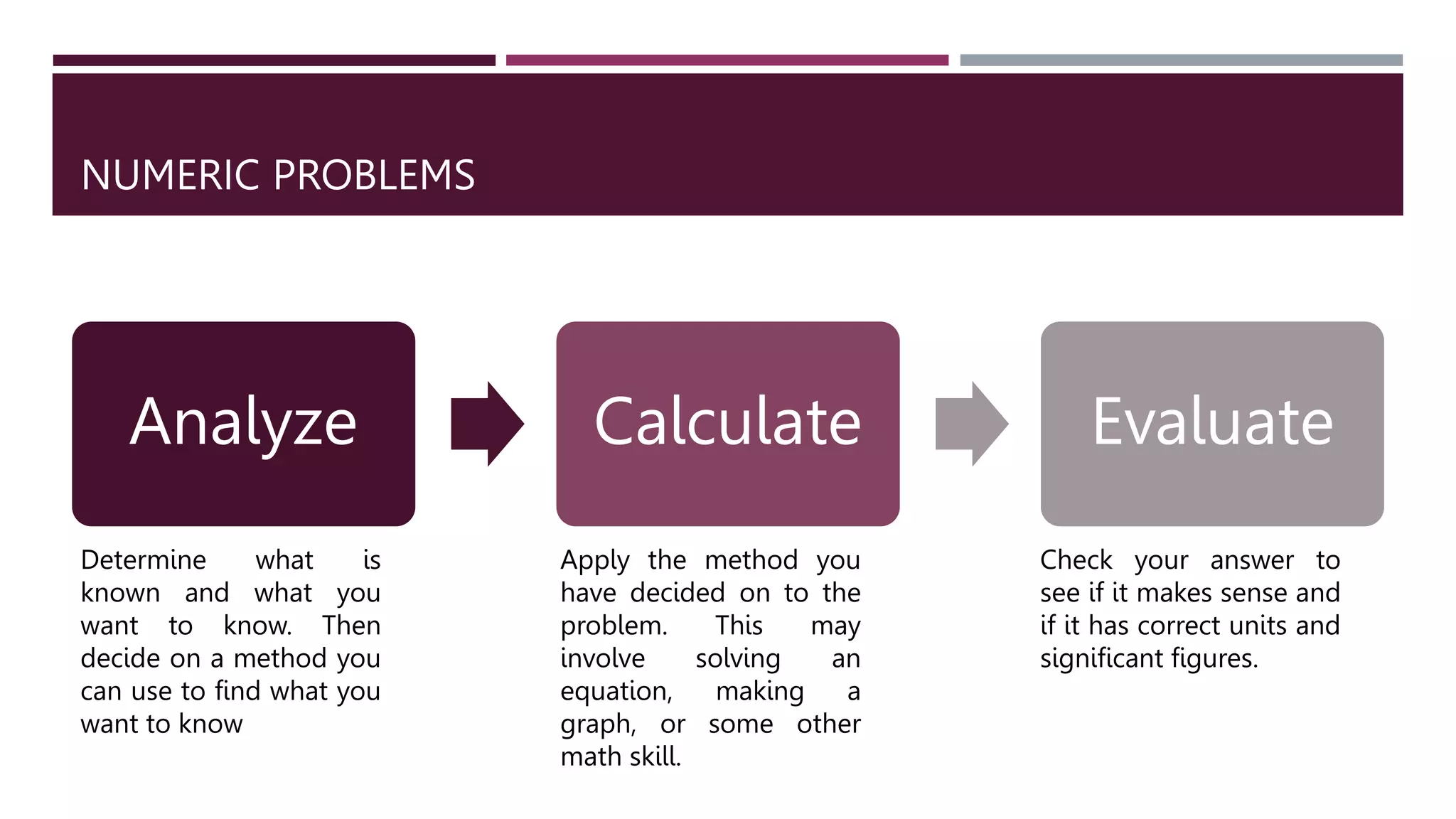 NUMERIC PROBLEMS

Analyze

Determine what is known and what you want to know. Then decide on a method you can use to find what you want to know

Calculate

Apply the method you have decided on to the problem. This may involve solving an equation, making a graph, or some other math skill.

Evaluate

Check your answer to see if it makes sense and if it has correct units and significant figures.